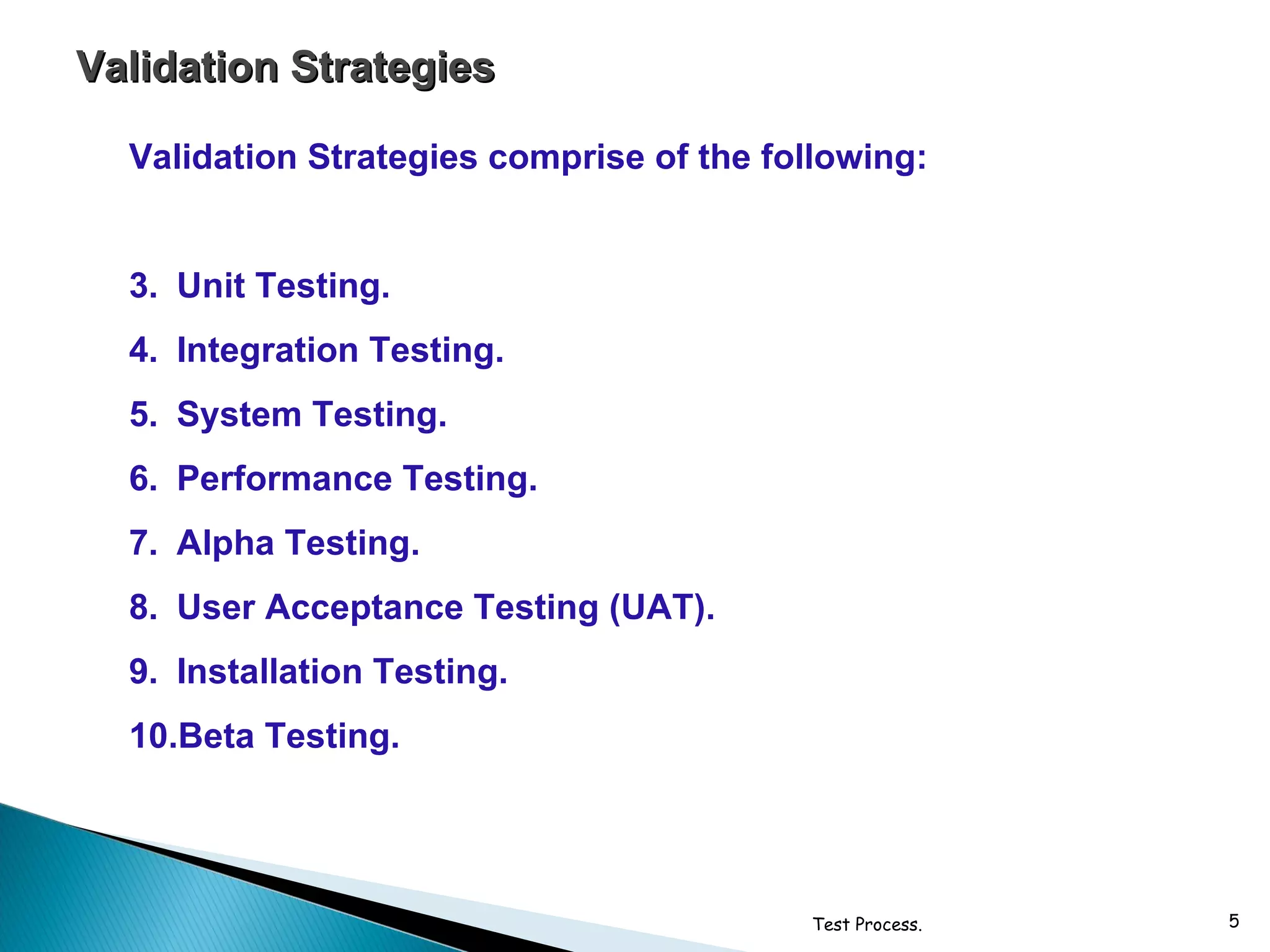 Validation Strategies

Validation Strategies comprise of the following:

3. Unit Testing.

4. Integration Testing.

5. System Testing.

6. Performance Testing.

7. Alpha Testing.

8. User Acceptance Testing (UAT).

9. Installation Testing.

10.Beta Testing.

Test Process.

5